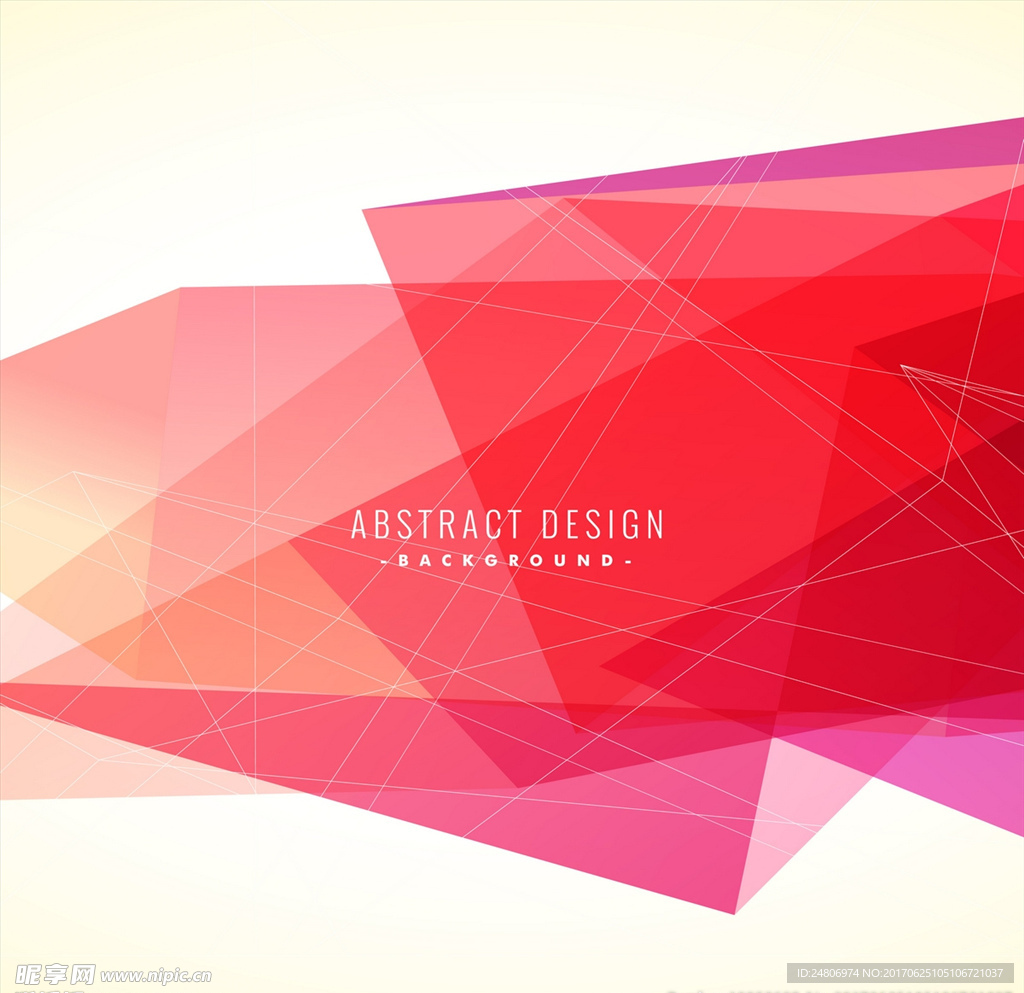 ABSTRACT DESIGN
- BACKGROUND -

昵享网 www.nipic.cn

ID:24806974 NO:20170625105106721037